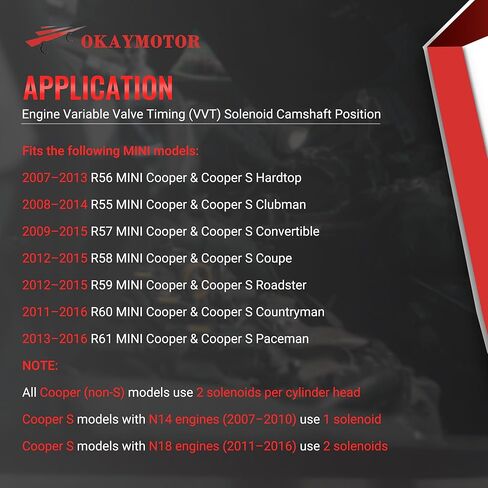 OKAYMOTOR

APPLICATION

Engine Variable Valve Timing (VVT) Solenoid Camshaft Position

Fits the following MINI models:

2007–2013 R56 MINI Cooper & Cooper S Hardtop

2008–2014 R55 MINI Cooper & Cooper S Clubman

2009–2015 R57 MINI Cooper & Cooper S Convertible

2012–2015 R58 MINI Cooper & Cooper S Coupe

2012–2015 R59 MINI Cooper & Cooper S Roadster

2011–2016 R60 MINI Cooper & Cooper S Countryman

2013–2016 R61 MINI Cooper & Cooper S Paceman

NOTE:

All Cooper (non-S) models use 2 solenoids per cylinder head

Cooper S models with N14 engines (2007–2010) use 1 solenoid

Cooper S models with N18 engines (2011–2016) use 2 solenoids